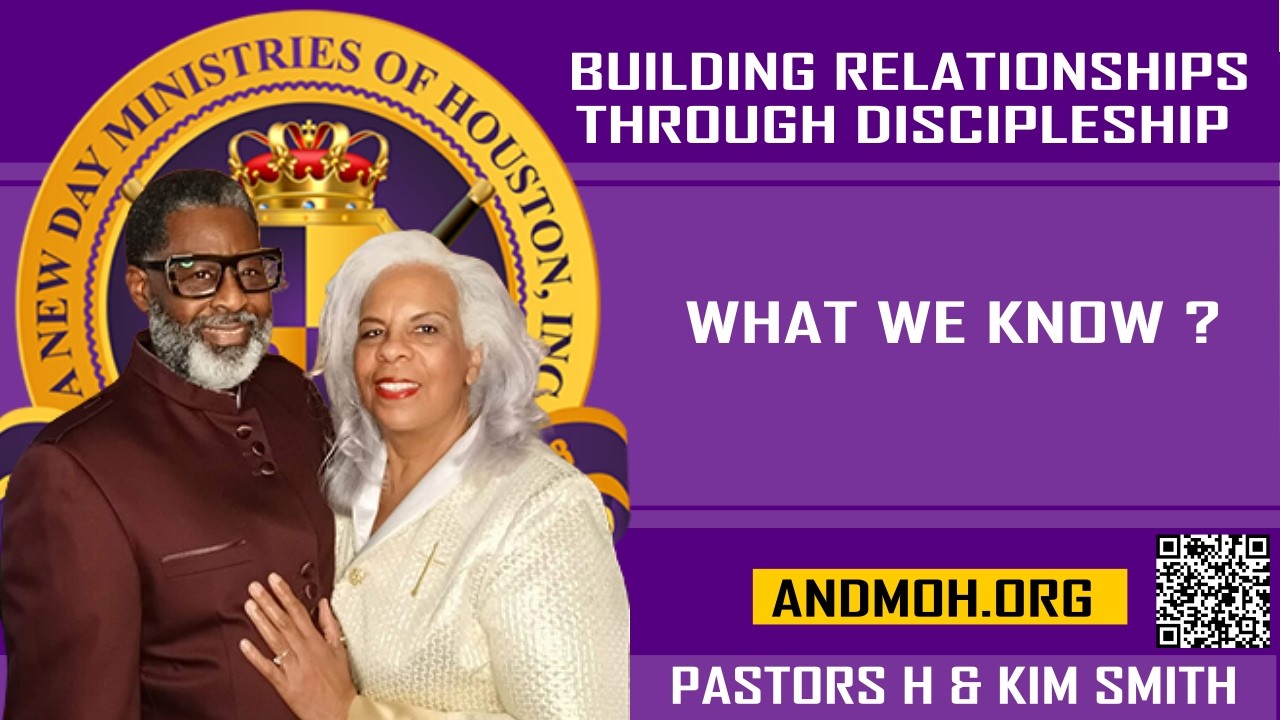 A NEW DAY MINISTRIES OF HOUSTON, INC

BUILDING RELATIONSHIPS THROUGH DISCIPLESHIP

WHAT WE KNOW ?

ANDMOH.ORG

PASTORS H & KIM SMITH